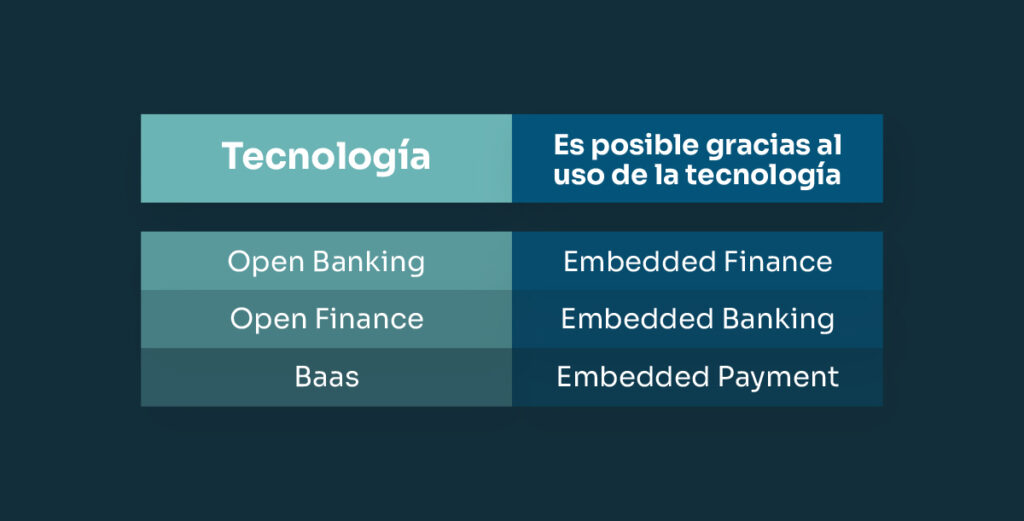 | Tecnología | Es posible gracias al uso de la tecnología |
|---|---|
| Open Banking | Embedded Finance |
| Open Finance | Embedded Banking |
| Baas | Embedded Payment |